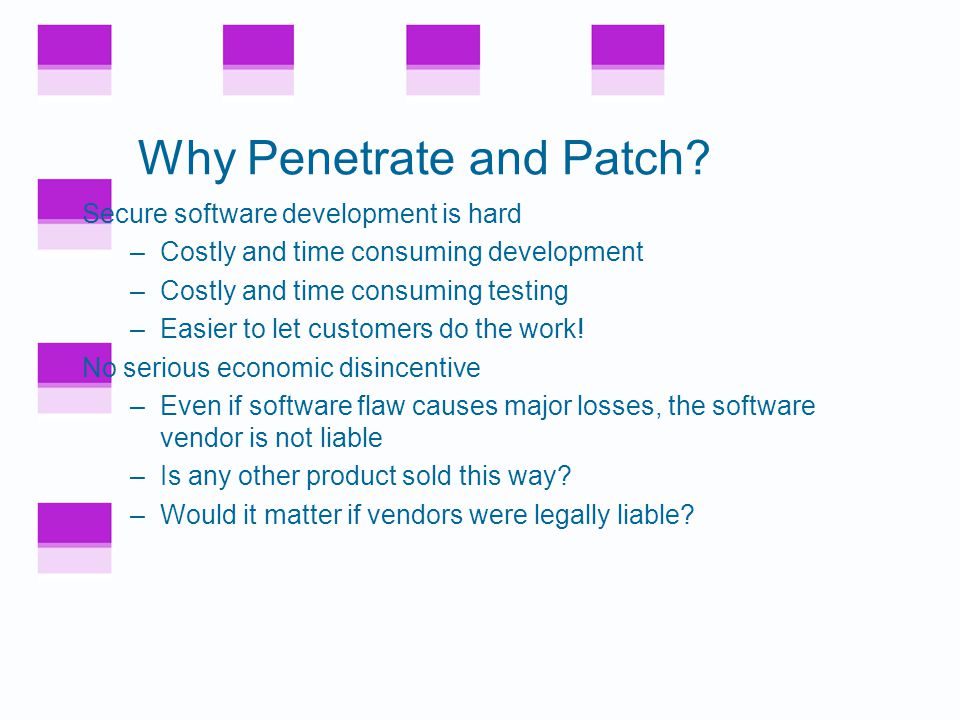 Why Penetrate and Patch?

Secure software development is hard

– Costly and time consuming development

– Costly and time consuming testing

– Easier to let customers do the work!

No serious economic disincentive

– Even if software flaw causes major losses, the software vendor is not liable

– Is any other product sold this way?

– Would it matter if vendors were legally liable?